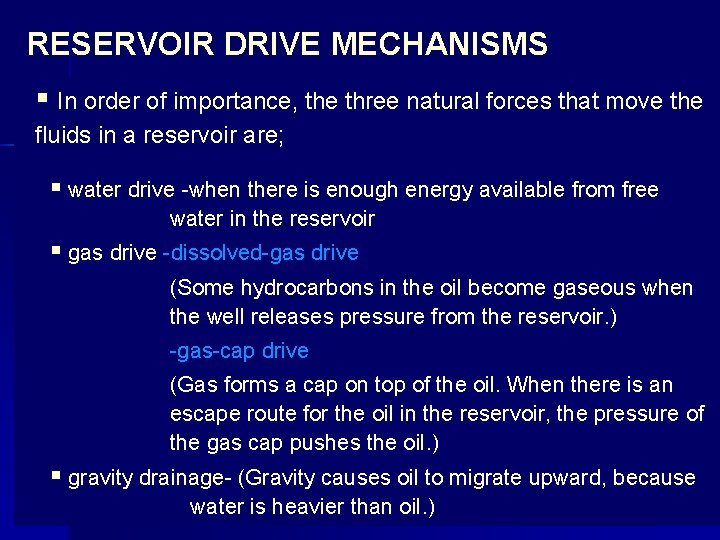 RESERVOIR DRIVE MECHANISMS

▪ In order of importance, the three natural forces that move the fluids in a reservoir are;

▪ water drive -when there is enough energy available from free water in the reservoir

▪ gas drive -dissolved-gas drive

(Some hydrocarbons in the oil become gaseous when the well releases pressure from the reservoir.)

-gas-cap drive

(Gas forms a cap on top of the oil. When there is an escape route for the oil in the reservoir, the pressure of the gas cap pushes the oil.)

▪ gravity drainage- (Gravity causes oil to migrate upward, because water is heavier than oil.)